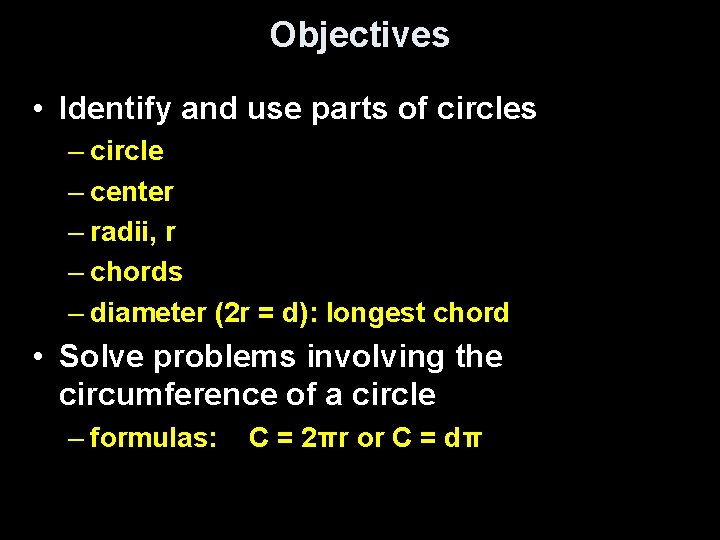 Objectives

• Identify and use parts of circles
– circle
– center
– radii, r
– chords
– diameter ($2r = d$): longest chord

• Solve problems involving the circumference of a circle
– formulas: $C = 2\pi r$ or $C = d\pi$